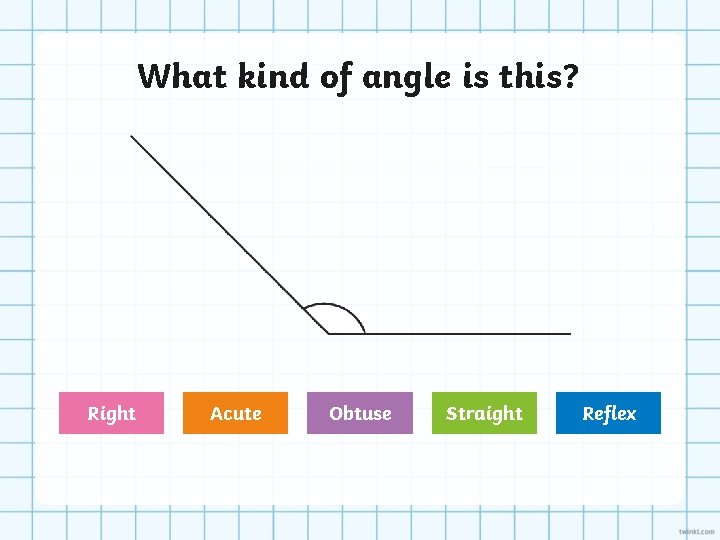 What kind of angle is this?

Right

Acute

Obtuse

Straight

Reflex

twinkl.com